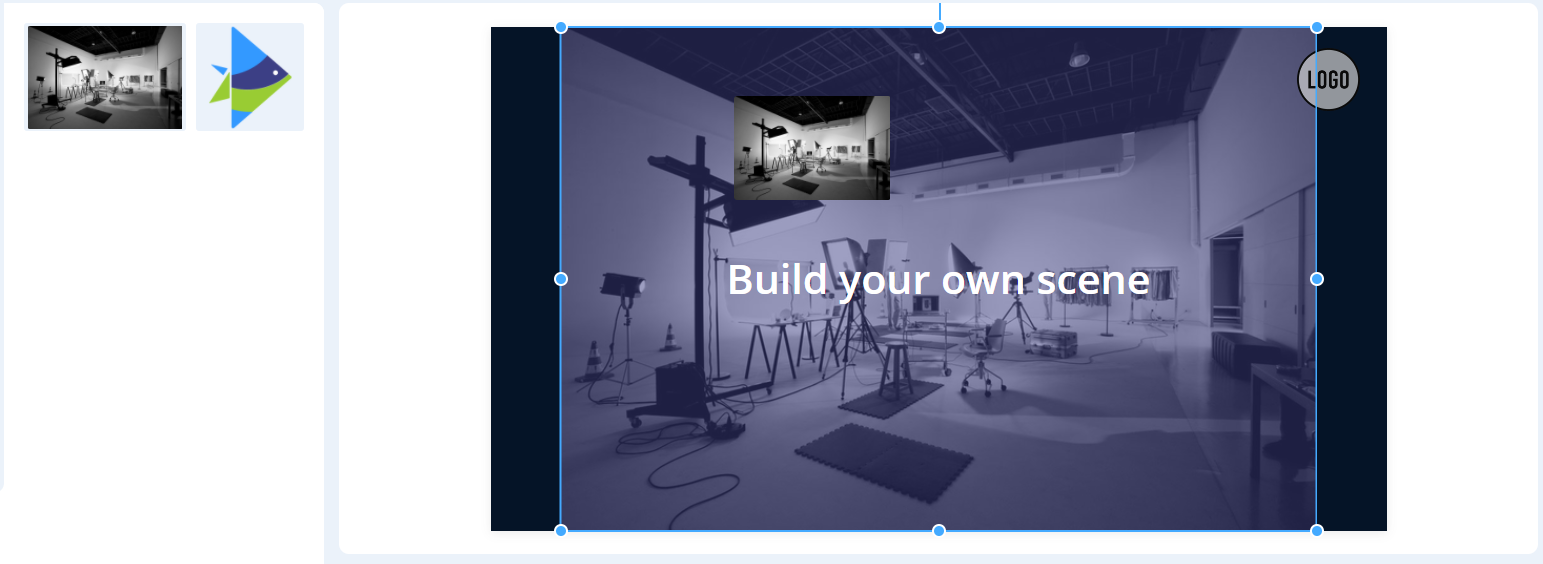 LOGO

Build your own scene